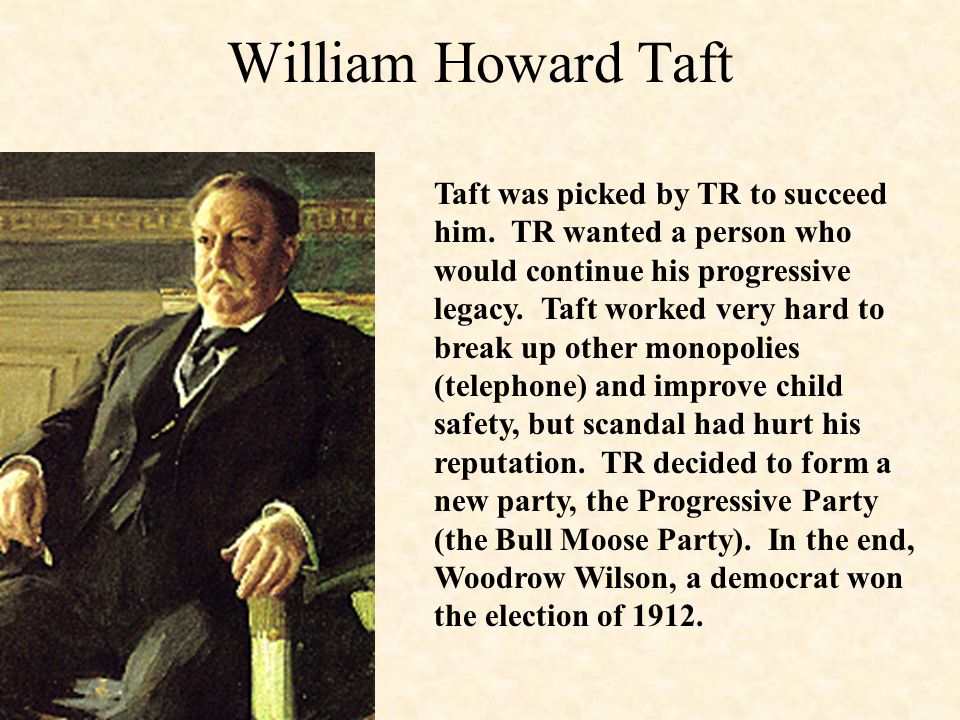 William Howard Taft

Taft was picked by TR to succeed him. TR wanted a person who would continue his progressive legacy. Taft worked very hard to break up other monopolies (telephone) and improve child safety, but scandal had hurt his reputation. TR decided to form a new party, the Progressive Party (the Bull Moose Party). In the end, Woodrow Wilson, a democrat won the election of 1912.